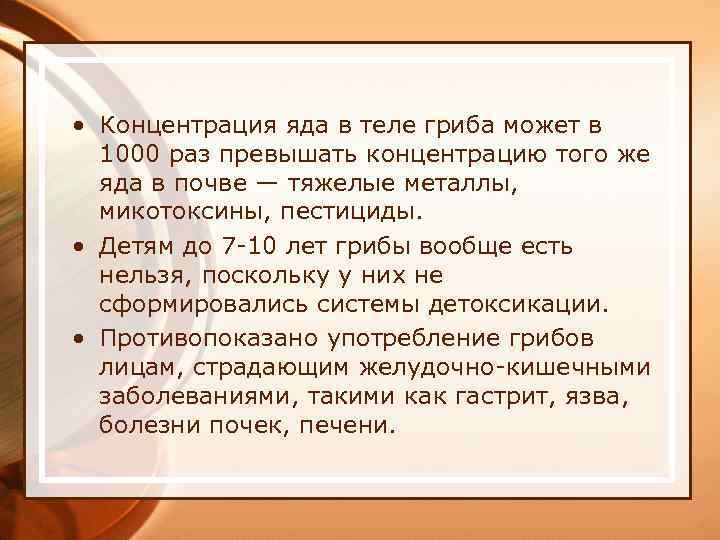 • Концентрация яда в теле гриба может в 1000 раз превышать концентрацию того же яда в почве — тяжелые металлы, микотоксины, пестициды.

• Детям до 7-10 лет грибы вообще есть нельзя, поскольку у них не сформировались системы детоксикации.

• Противопоказано употребление грибов лицам, страдающим желудочно-кишечными заболеваниями, такими как гастрит, язва, болезни почек, печени.